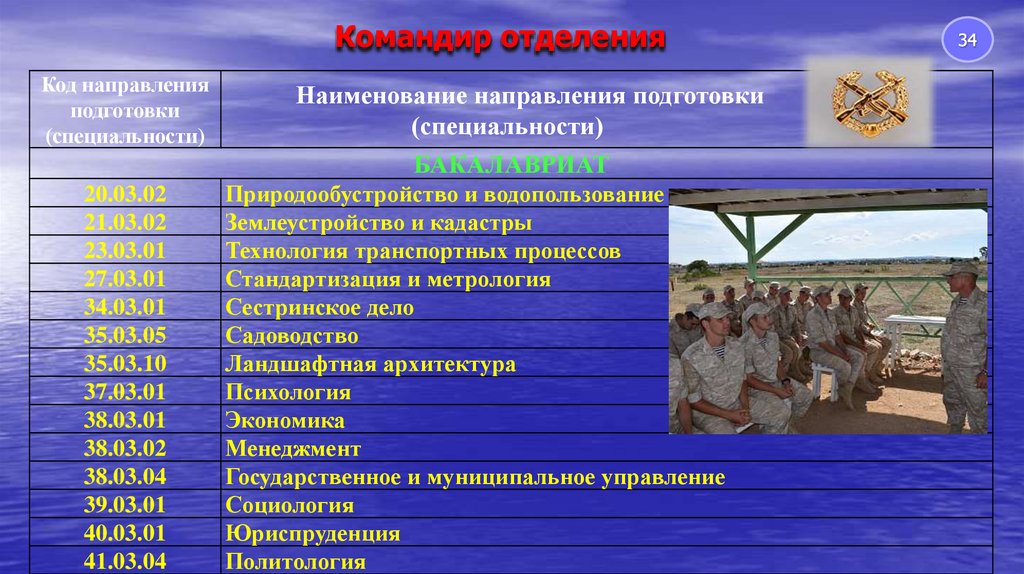 Командир отделения

34

| Код направления подготовки (специальности) | Наименование направления подготовки (специальности) |
|---|---|
| БАКАЛАВРИАТ | |
| 20.03.02 | Природообустройство и водопользование |
| 21.03.02 | Землеустройство и кадастры |
| 23.03.01 | Технология транспортных процессов |
| 27.03.01 | Стандартизация и метрология |
| 34.03.01 | Сестринское дело |
| 35.03.05 | Садоводство |
| 35.03.10 | Ландшафтная архитектура |
| 37.03.01 | Психология |
| 38.03.01 | Экономика |
| 38.03.02 | Менеджмент |
| 38.03.04 | Государственное и муниципальное управление |
| 39.03.01 | Социология |
| 40.03.01 | Юриспруденция |
| 41.03.04 | Политология |